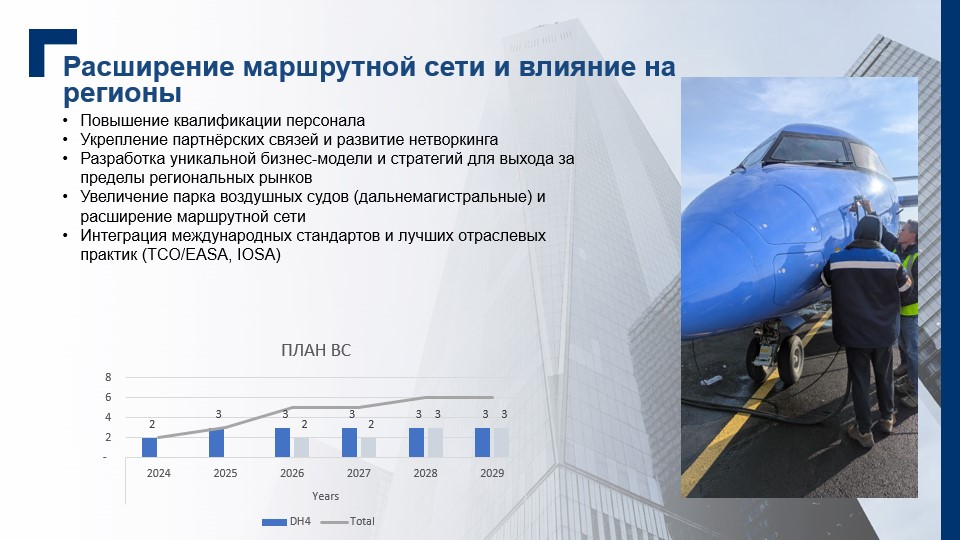 Расширение маршрутной сети и влияние на регионы

• Повышение квалификации персонала
• Укрепление партнёрских связей и развитие нетворкинга
• Разработка уникальной бизнес-модели и стратегий для выхода за пределы региональных рынков
• Увеличение парка воздушных судов (дальнемагистральные) и расширение маршрутной сети
• Интеграция международных стандартов и лучших отраслевых практик (TCO/EASA, IOSA)

ПЛАН ВС

8
6
4
2
-

2
3
3 2
3 2
3 3
3 3

2024
2025
2026
2027
2028
2029

Years

DH4
Total